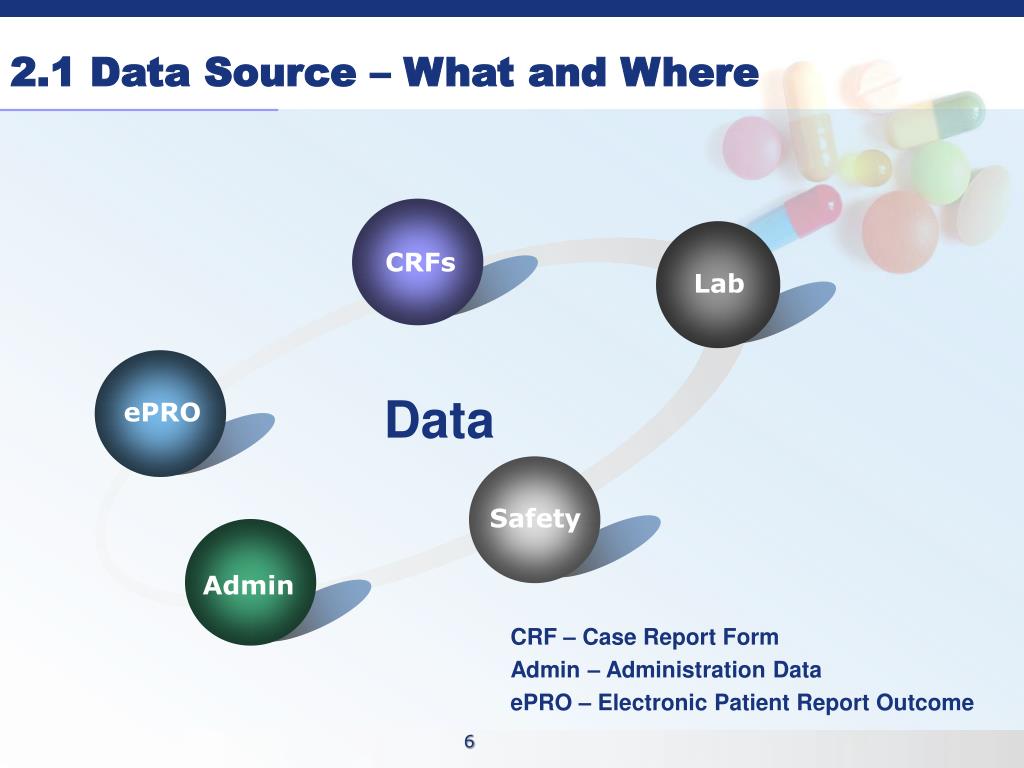 2.1 Data Source – What and Where

CRFs

Lab

ePRO

Data

Safety

Admin

CRF – Case Report Form
Admin – Administration Data
ePRO – Electronic Patient Report Outcome

6